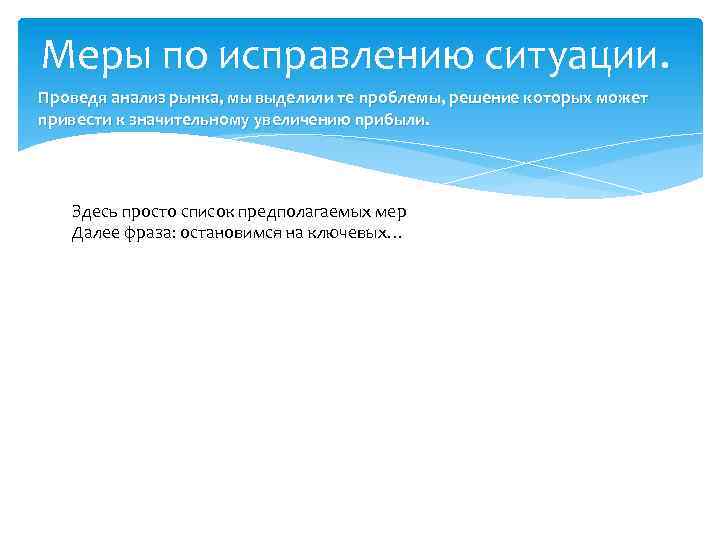 Меры по исправлению ситуации.

Проведя анализ рынка, мы выделили те проблемы, решение которых может привести к значительному увеличению прибыли.

Здесь просто список предполагаемых мер
Далее фраза: остановимся на ключевых…